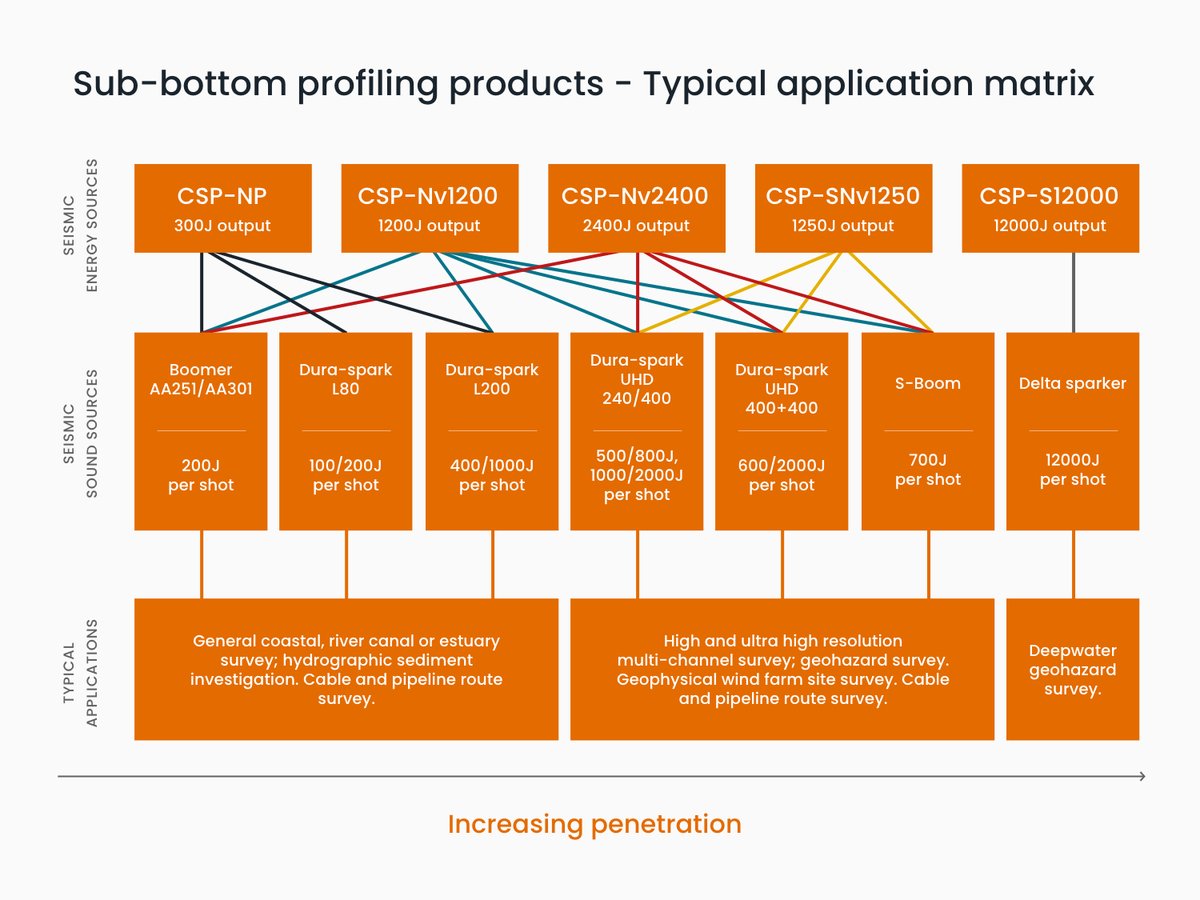 Sub-bottom profiling products - Typical application matrix

SEISMIC ENERGY SOURCES

CSP-NP
300J output

CSP-Nv1200
1200J output

CSP-Nv2400
2400J output

CSP-SNv1250
1250J output

CSP-S12000
12000J output

SEISMIC SOUND SOURCES

Boomer
AA251/AA301
200J
per shot

Dura-spark
L80
100/200J
per shot

Dura-spark
L200
400/1000J
per shot

Dura-spark
UHD
240/400
500/800J,
1000/2000J
per shot

Dura-spark
UHD
400+400
600/2000J
per shot

S-Boom
700J
per shot

Delta sparker
12000J
per shot

TYPICAL APPLICATIONS

General coastal, river canal or estuary survey; hydrographic sediment investigation. Cable and pipeline route survey.

High and ultra high resolution multi-channel survey; geohazard survey. Geophysical wind farm site survey. Cable and pipeline route survey.

Deepwater geohazard survey.

Increasing penetration